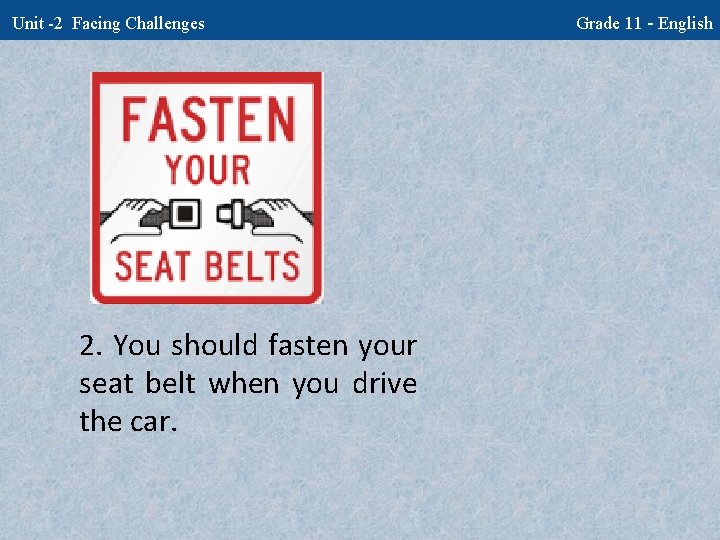 Unit -2 Facing Challenges

Grade 11 - English

FASTEN YOUR SEAT BELTS

2. You should fasten your seat belt when you drive the car.